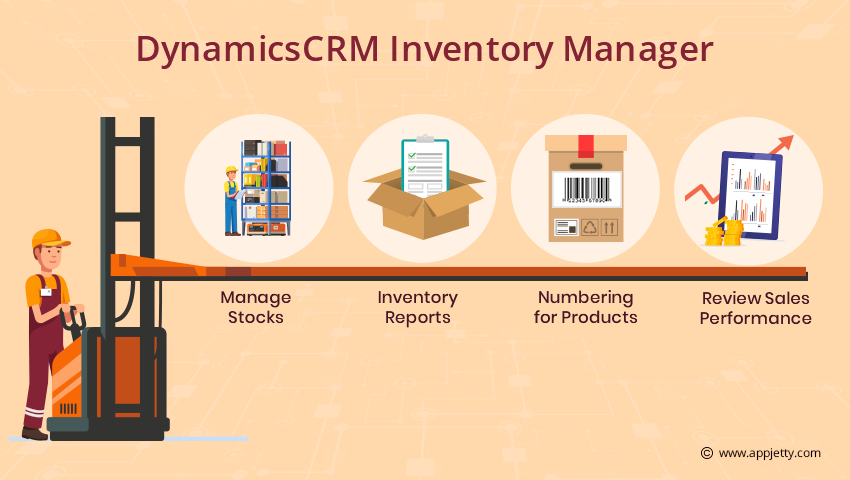 DynamicsCRM Inventory Manager

Manage Stocks

Inventory Reports

Numbering for Products

Review Sales Performance

© www.appjetty.com